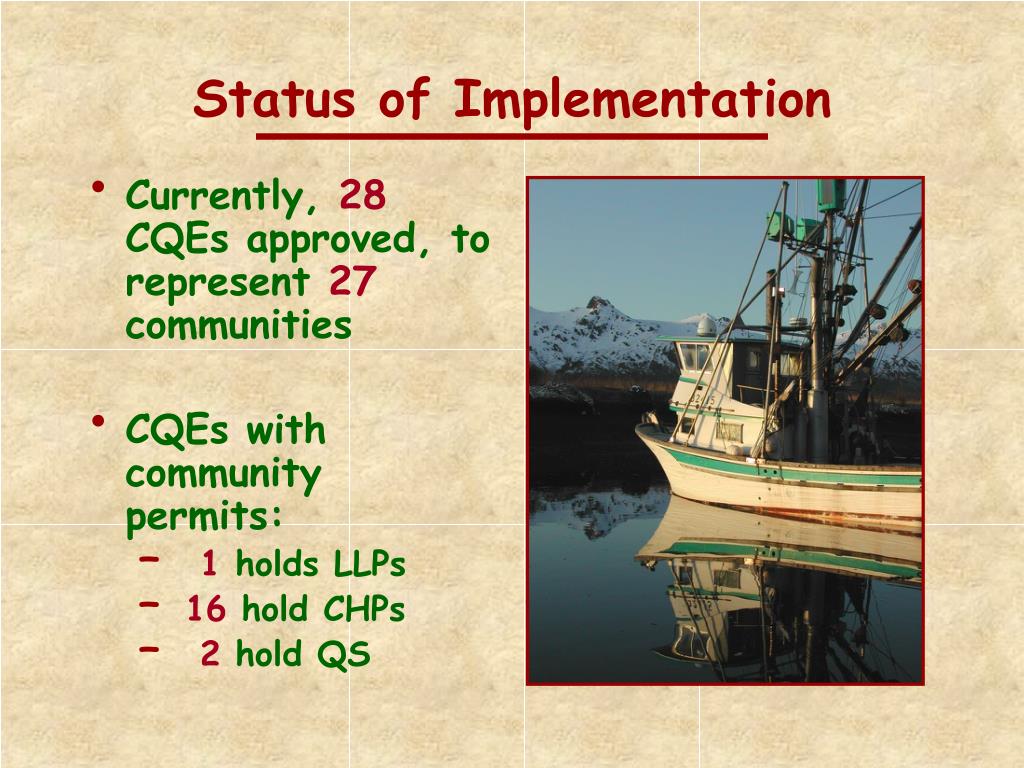 Status of Implementation

• Currently, 28 CQEs approved, to represent 27 communities

• CQEs with community permits:
  – 1 holds LLPs
  – 16 hold CHPs
  – 2 hold QS